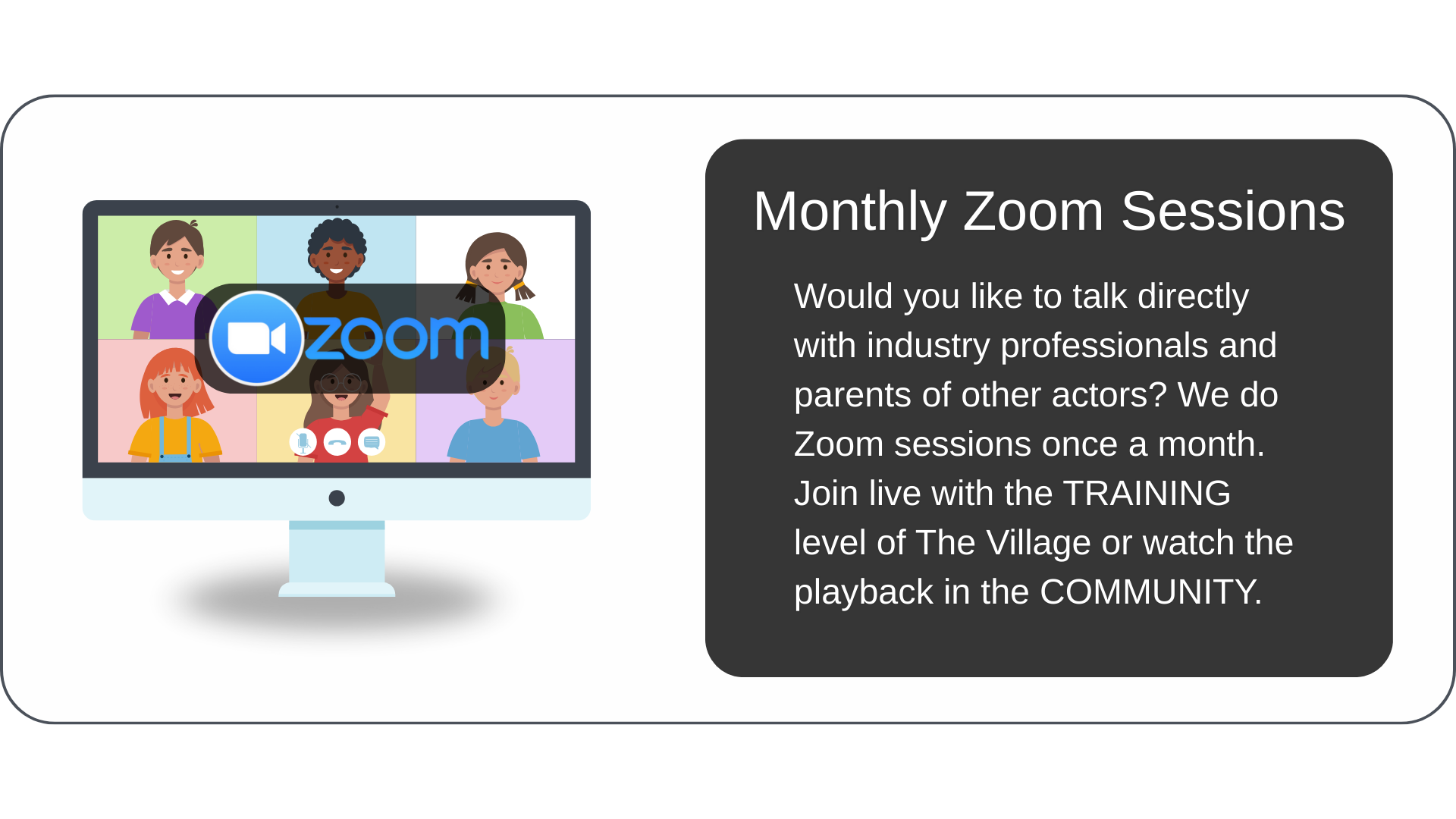 zoom

Monthly Zoom Sessions

Would you like to talk directly with industry professionals and parents of other actors? We do Zoom sessions once a month. Join live with the TRAINING level of The Village or watch the playback in the COMMUNITY.